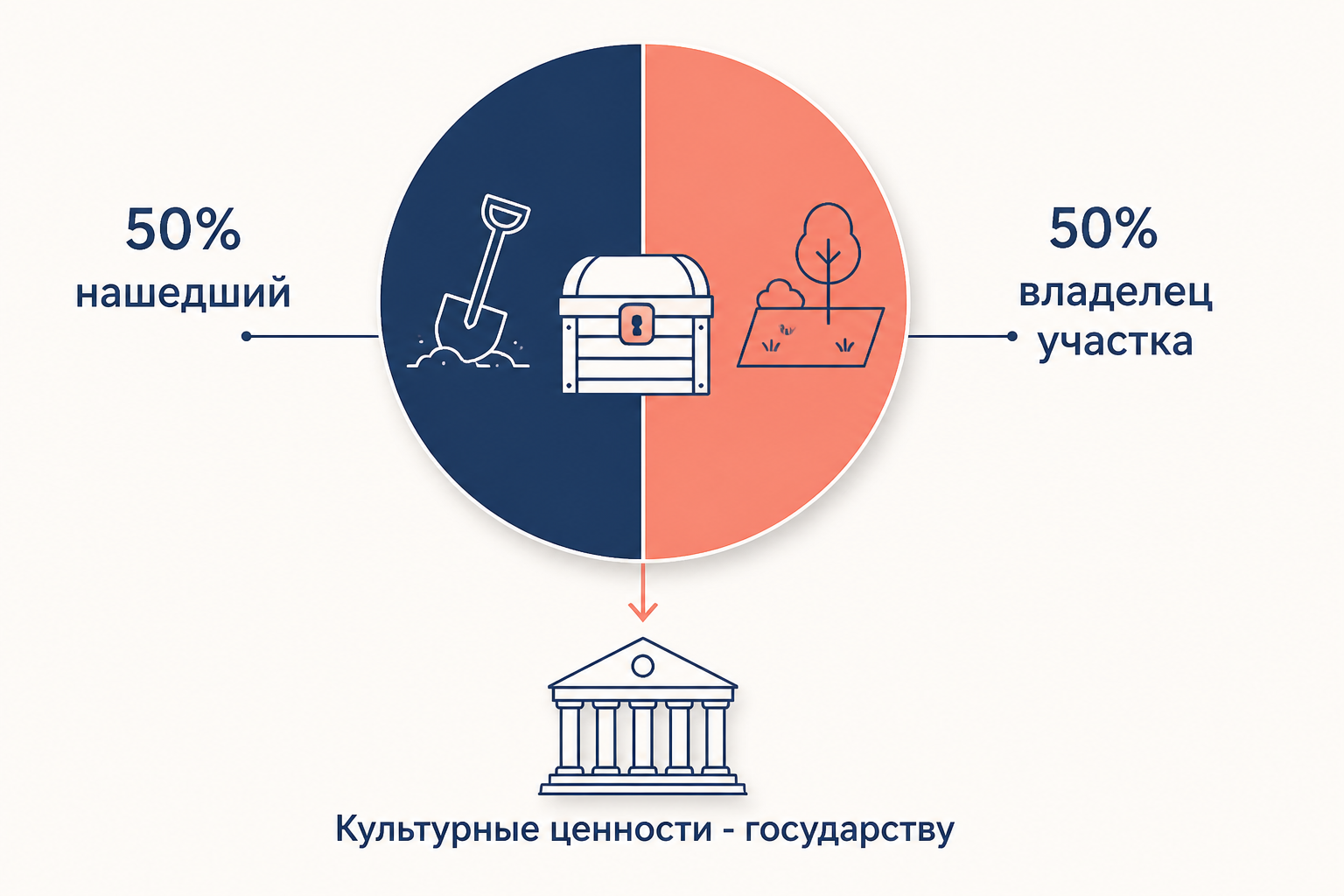 50%
нашедший

50%
владелец участка

Культурные ценности - государству